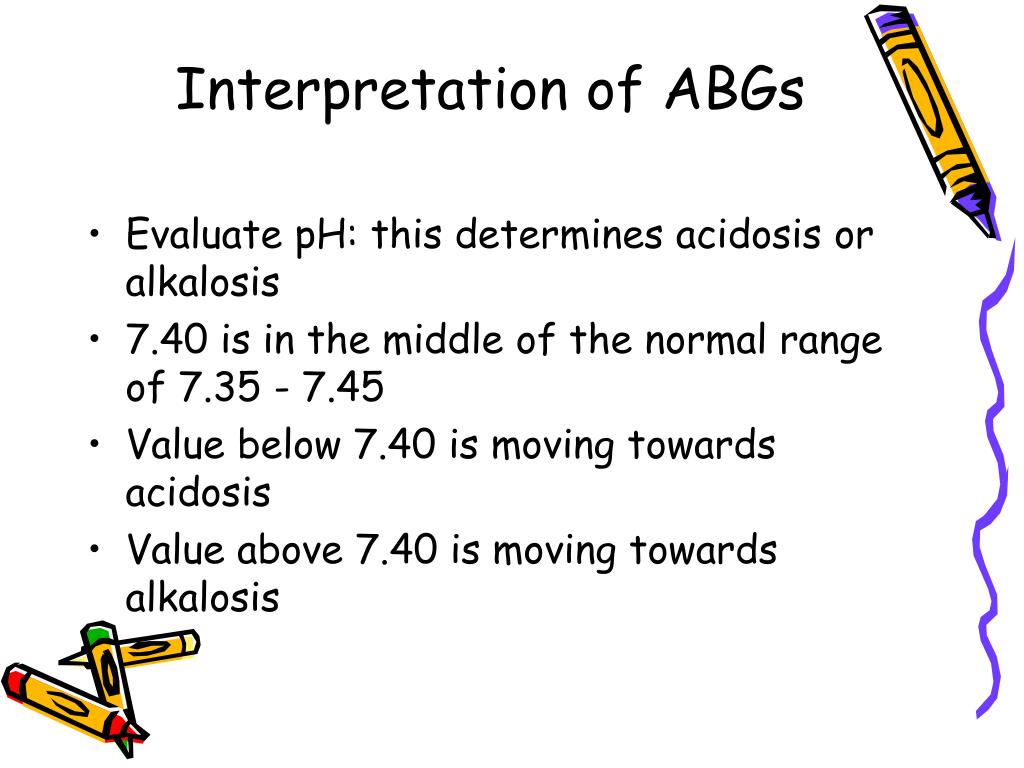 Interpretation of ABGs

• Evaluate pH: this determines acidosis or alkalosis
• 7.40 is in the middle of the normal range of 7.35 - 7.45
• Value below 7.40 is moving towards acidosis
• Value above 7.40 is moving towards alkalosis